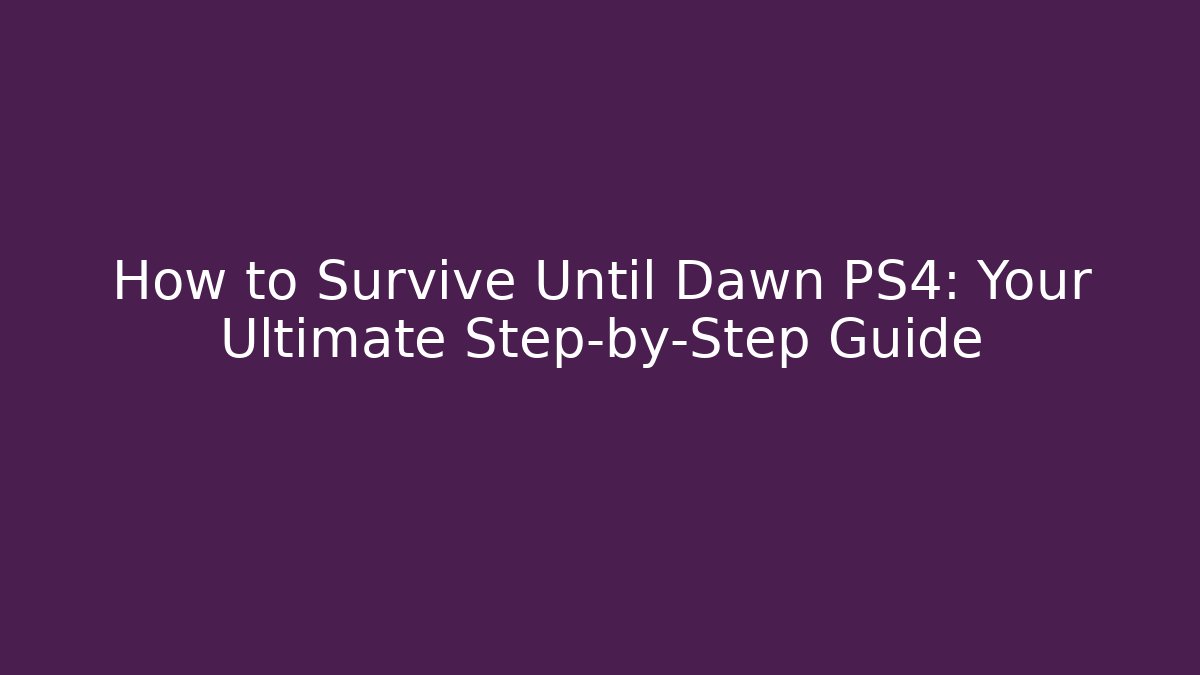 How to Survive Until Dawn PS4: Your Ultimate Step-by-Step Guide